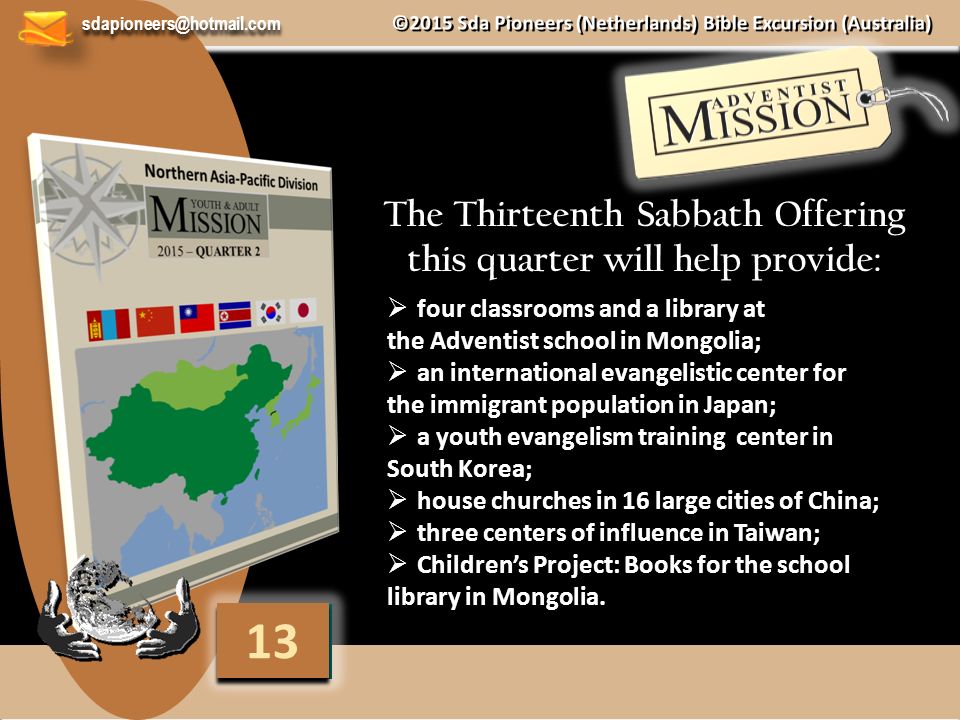 sdapioneers@hotmail.com

©2015 Sda Pioneers (Netherlands) Bible Excursion (Australia)

ADVENTIST MISSION

Northern Asia-Pacific Division

YOUTH & ADULT MISSION

2015 – QUARTER 2

The Thirteenth Sabbath Offering this quarter will help provide:

➢ four classrooms and a library at the Adventist school in Mongolia;
➢ an international evangelistic center for the immigrant population in Japan;
➢ a youth evangelism training center in South Korea;
➢ house churches in 16 large cities of China;
➢ three centers of influence in Taiwan;
➢ Children's Project: Books for the school library in Mongolia.

13